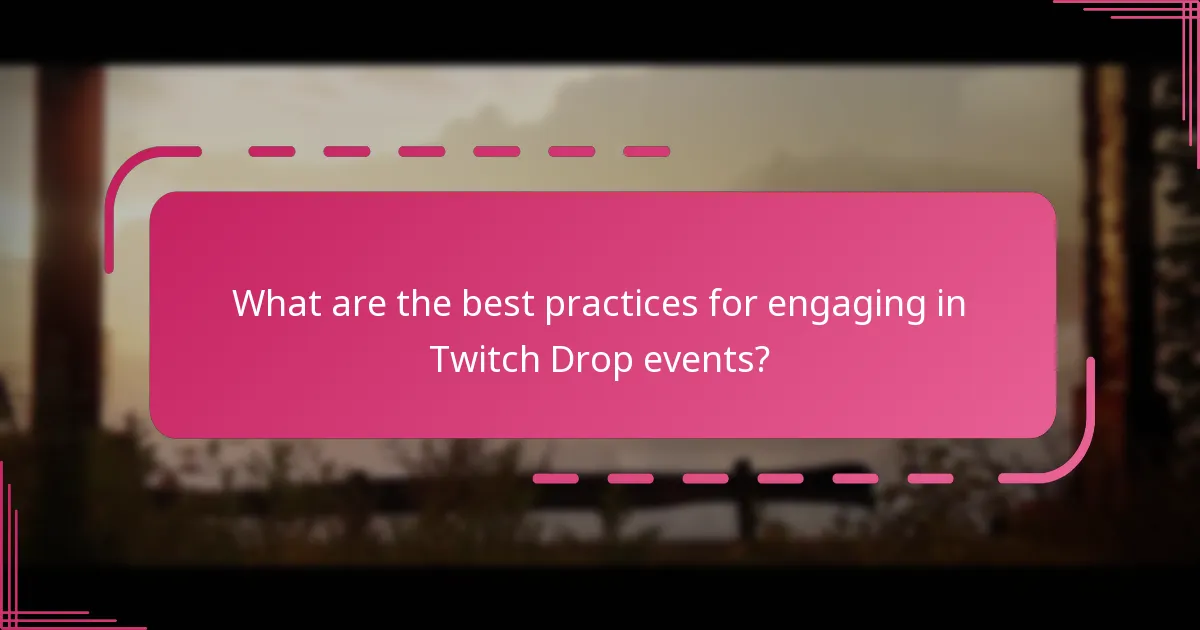 What are the best practices for engaging in Twitch Drop events?